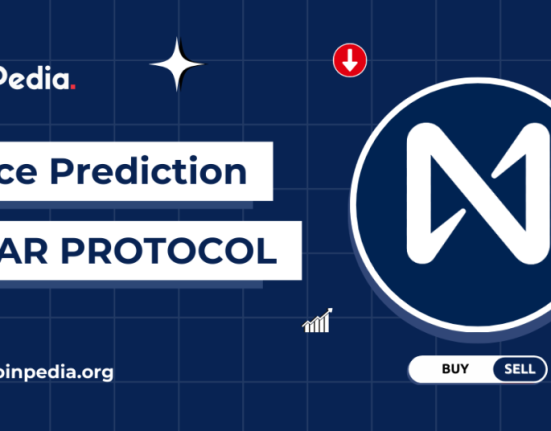 Pedia.

ce Prediction

AR PROTOCOL

oinpedia.org

BUY SELL